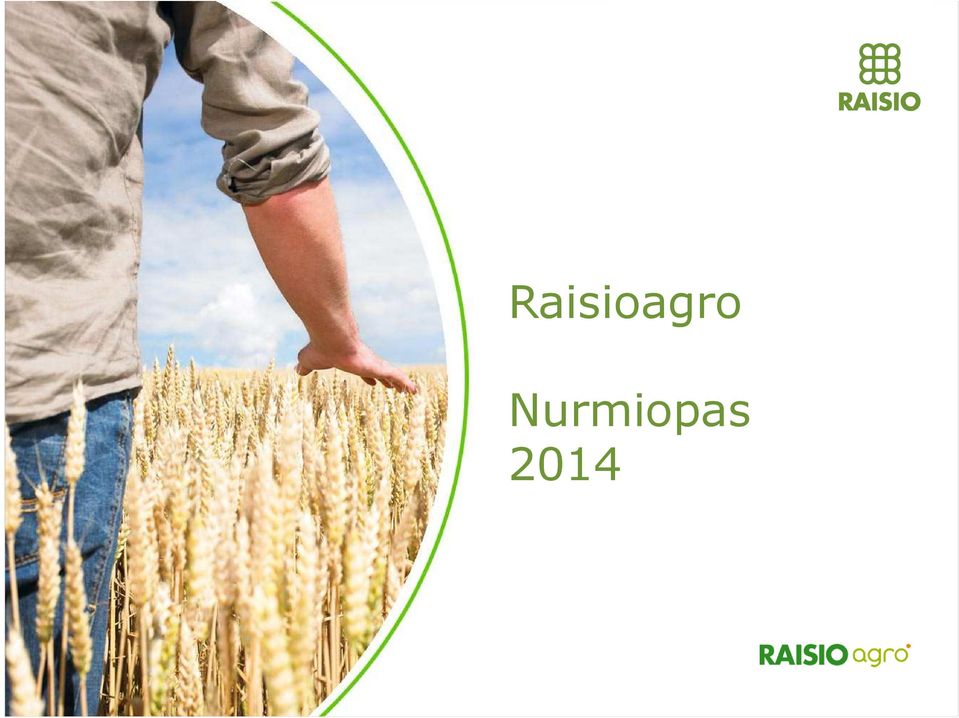 RAISIO

Raisioagro

Nurmiopas 2014

RAISIO agro